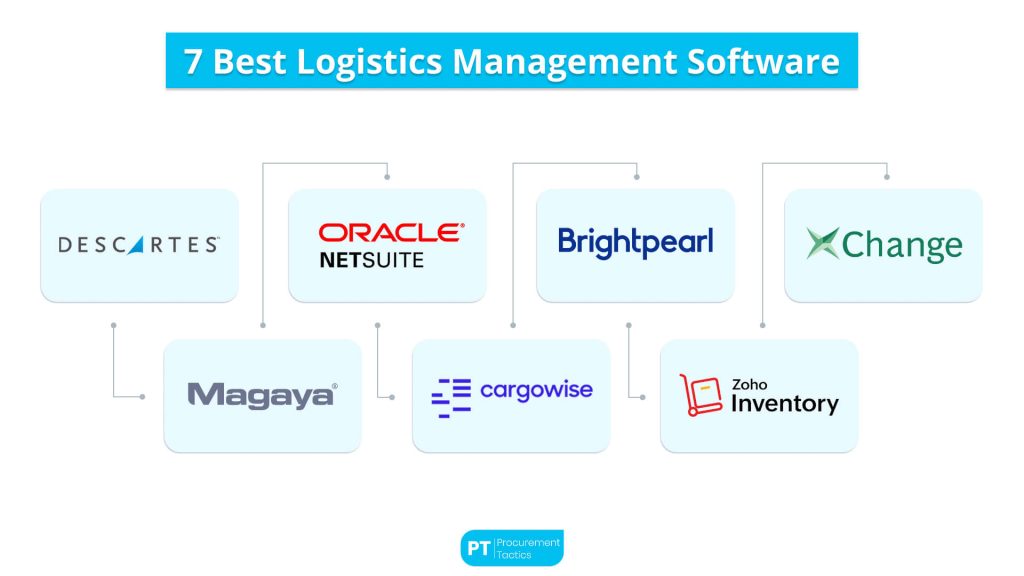 7 Best Logistics Management Software

DESCARTES

ORACLE
NETSUITE

Brightpearl

Change

Magaya

cargowise

Zoho
Inventory

PT Procurement Tactics